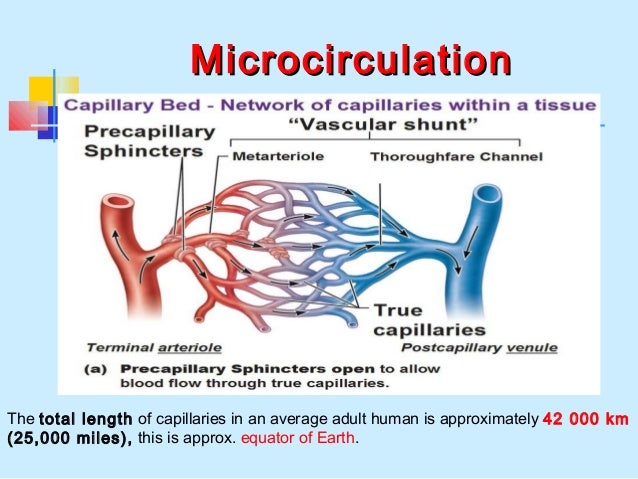 Microcirculation

Capillary Bed - Network of capillaries within a tissue

"Vascular shunt"

Precapillary Sphincters

Metarteriole

Thoroughfare Channel

True capillaries

Terminal arteriole

Postcapillary venule

(a) Precapillary Sphincters open to allow blood flow through true capillaries.

The total length of capillaries in an average adult human is approximately 42 000 km (25,000 miles), this is approx. equator of Earth.